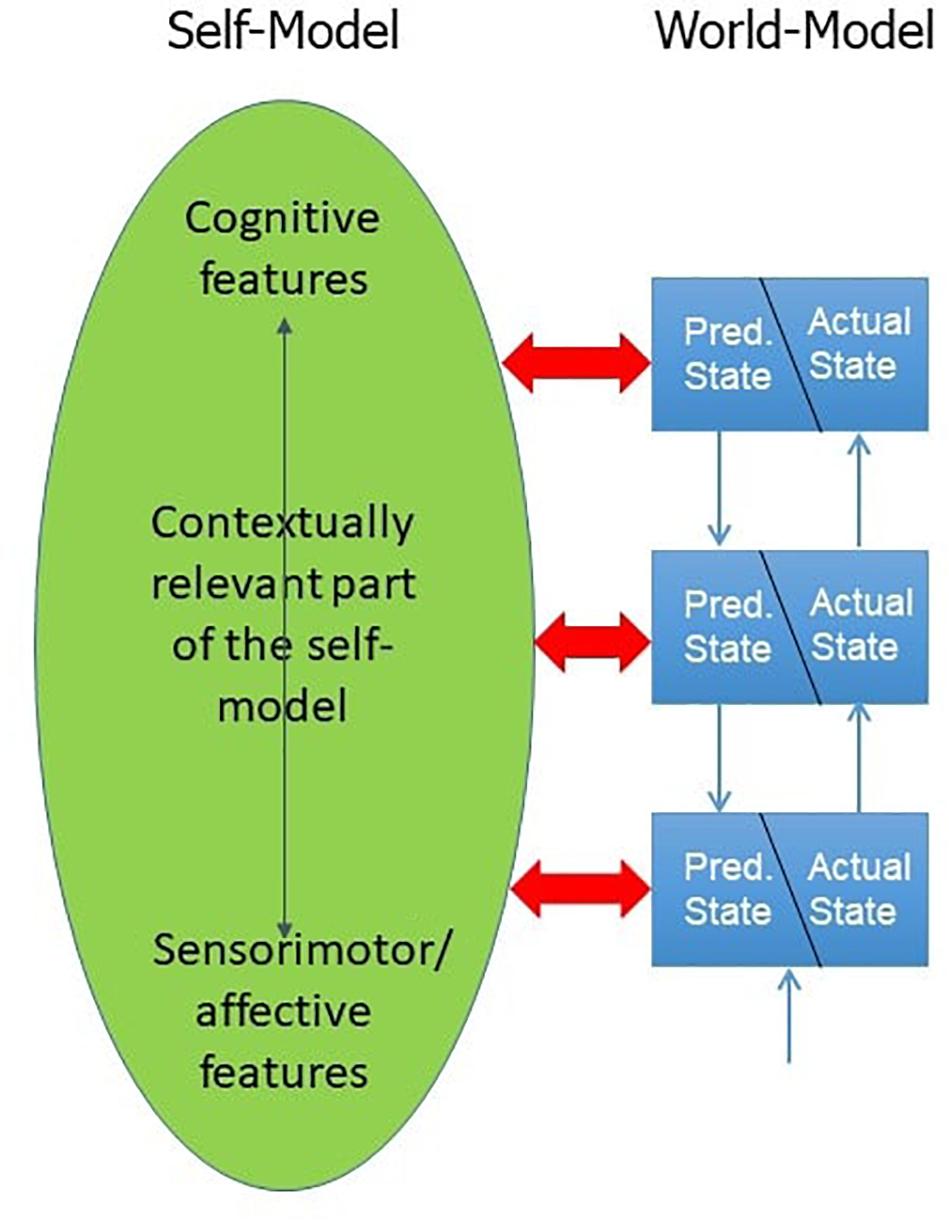 Self-Model

World-Model

Cognitive features

Contextually relevant part of the self-model

Sensorimotor/ affective features

Pred. State

Actual State

Pred. State

Actual State

Pred. State

Actual State